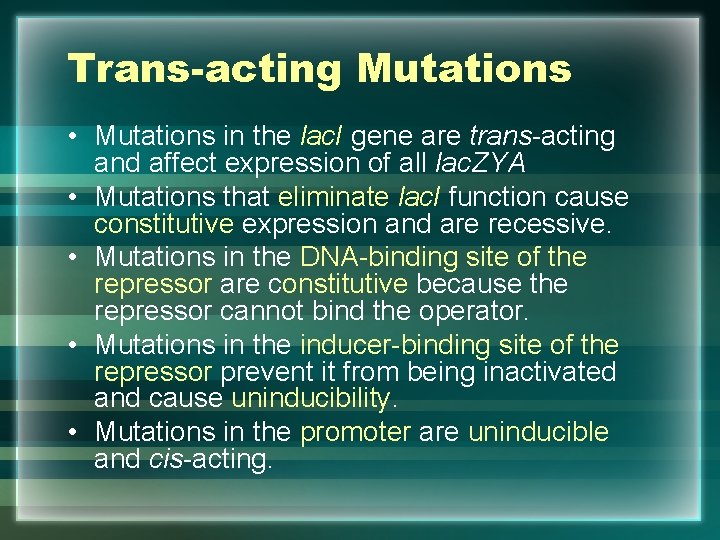 Trans-acting Mutations

• Mutations in the lacI gene are trans-acting and affect expression of all lacZYA
• Mutations that eliminate lacI function cause constitutive expression and are recessive.
• Mutations in the DNA-binding site of the repressor are constitutive because the repressor cannot bind the operator.
• Mutations in the inducer-binding site of the repressor prevent it from being inactivated and cause uninducibility.
• Mutations in the promoter are uninducible and cis-acting.